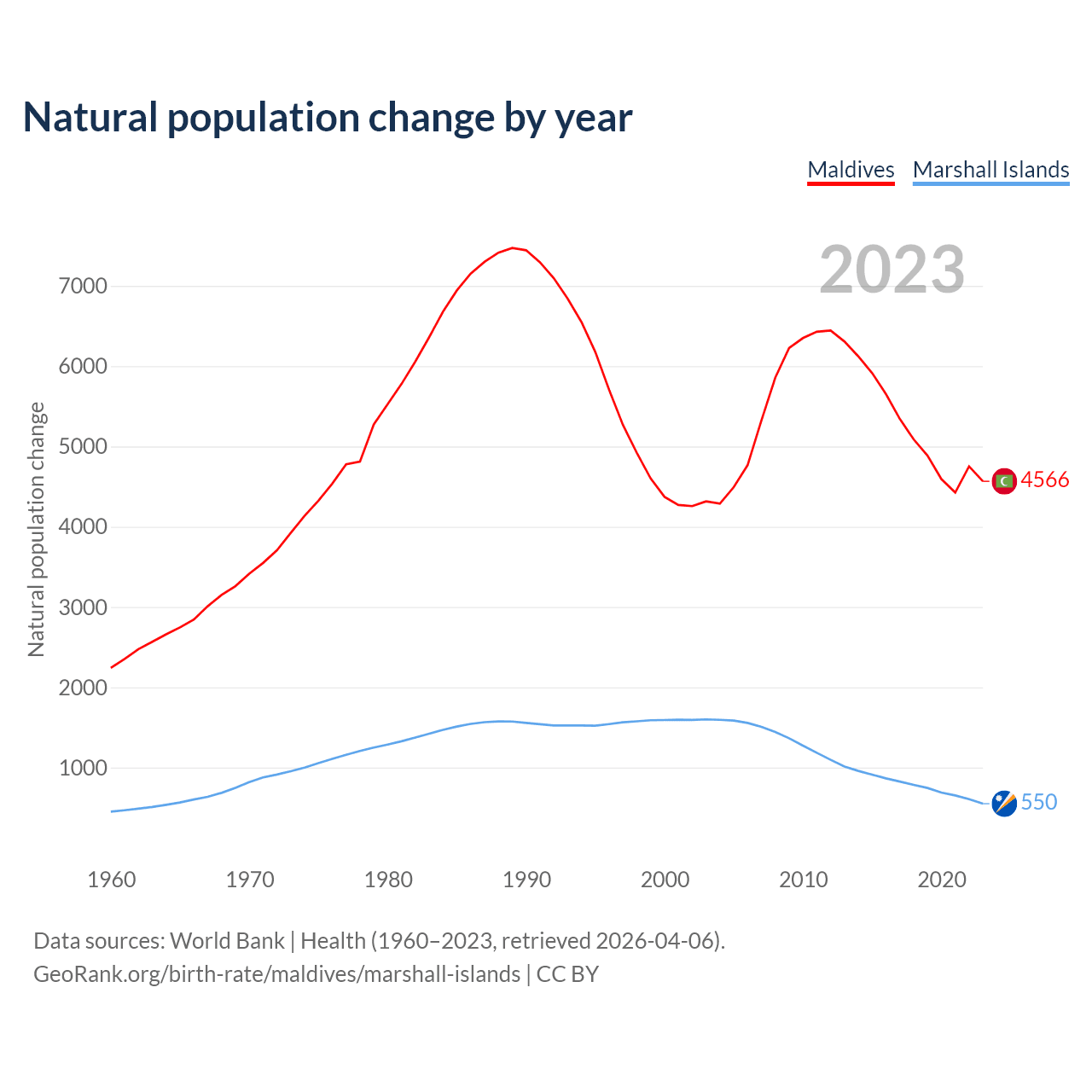 Natural population change by year

Maldives Marshall Islands

2023

Natural population change

7000
6000
5000
4000
3000
2000
1000

4566
550

1960 1970 1980 1990 2000 2010 2020

Data sources: World Bank | Health (1960–2023, retrieved 2026-04-06).
GeoRank.org/birth-rate/maldives/marshall-islands | CC BY